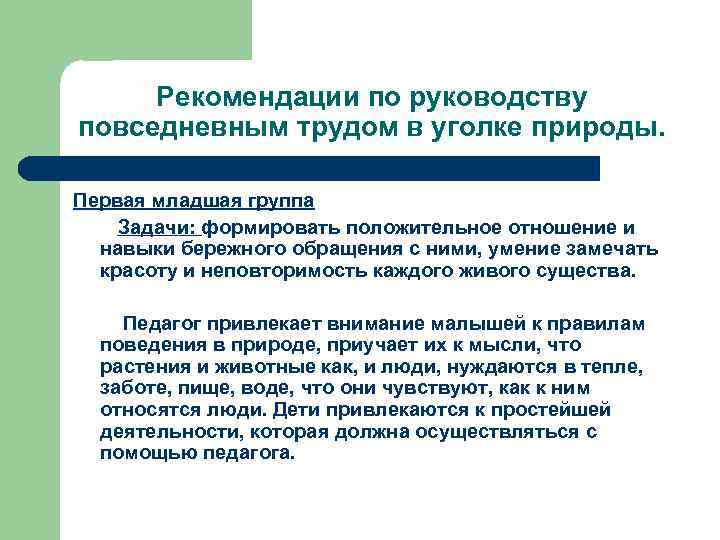 Рекомендации по руководству повседневным трудом в уголке природы.

Первая младшая группа

Задачи: формировать положительное отношение и навыки бережного обращения с ними, умение замечать красоту и неповторимость каждого живого существа.

Педагог привлекает внимание малышей к правилам поведения в природе, приучает их к мысли, что растения и животные как, и люди, нуждаются в тепле, заботе, пище, воде, что они чувствуют, как к ним относятся люди. Дети привлекаются к простейшей деятельности, которая должна осуществляться с помощью педагога.